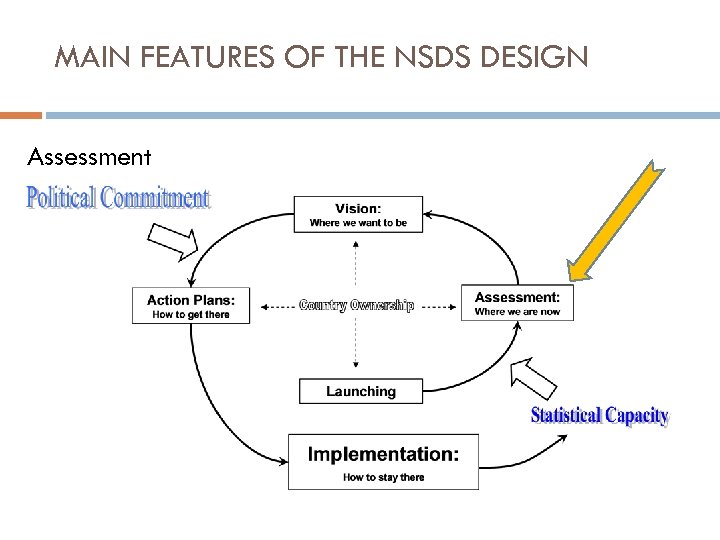 MAIN FEATURES OF THE NSDS DESIGN

Assessment

Political Commitment

Vision:
Where we want to be

Action Plans:
How to get there

Country Ownership

Assessment:
Where we are now

Launching

Statistical Capacity

Implementation:
How to stay there